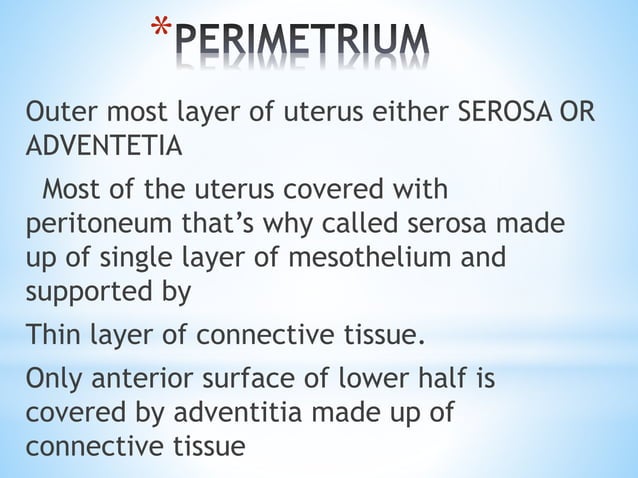 *PERIMETRIUM

Outer most layer of uterus either SEROSA OR ADVENTETIA

Most of the uterus covered with peritoneum that's why called serosa made up of single layer of mesothelium and supported by

Thin layer of connective tissue.

Only anterior surface of lower half is covered by adventitia made up of connective tissue